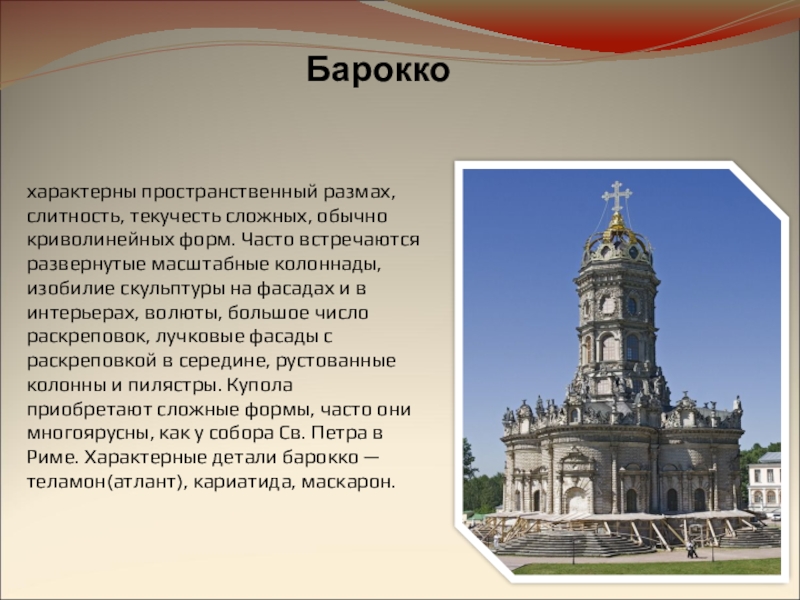 Барокко

характерны пространственный размах, слитность, текучесть сложных, обычно криволинейных форм. Часто встречаются развернутые масштабные колоннады, изобилие скульптуры на фасадах и в интерьерах, волюты, большое число раскреповок, лучковые фасады с раскреповкой в середине, рустованные колонны и пилястры. Купола приобретают сложные формы, часто они многоярусны, как у собора Св. Петра в Риме. Характерные детали барокко — теламон(атлант), кариатида, маскарон.